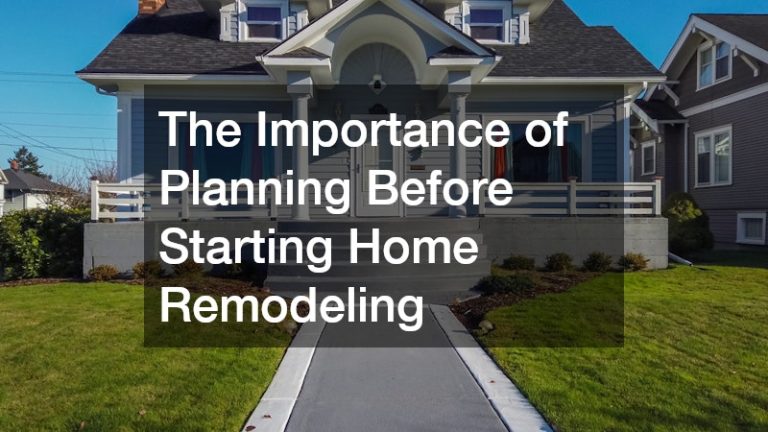 The Importance of Planning Before Starting Home Remodeling